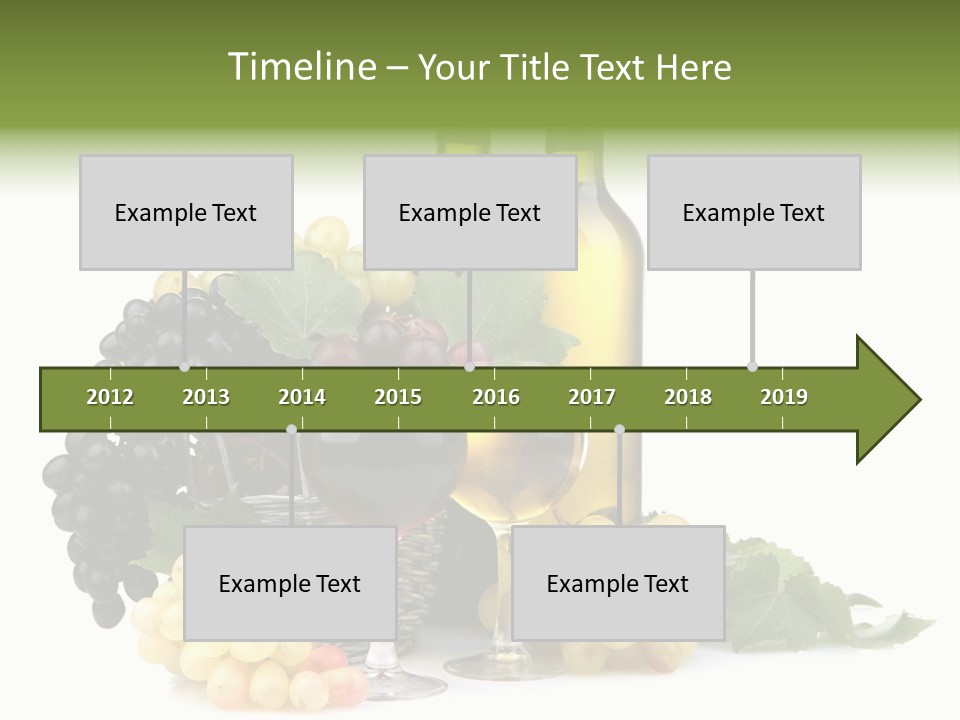 Timeline – Your Title Text Here

Example Text

Example Text

Example Text

2012 2013 2014 2015 2016 2017 2018 2019

Example Text

Example Text